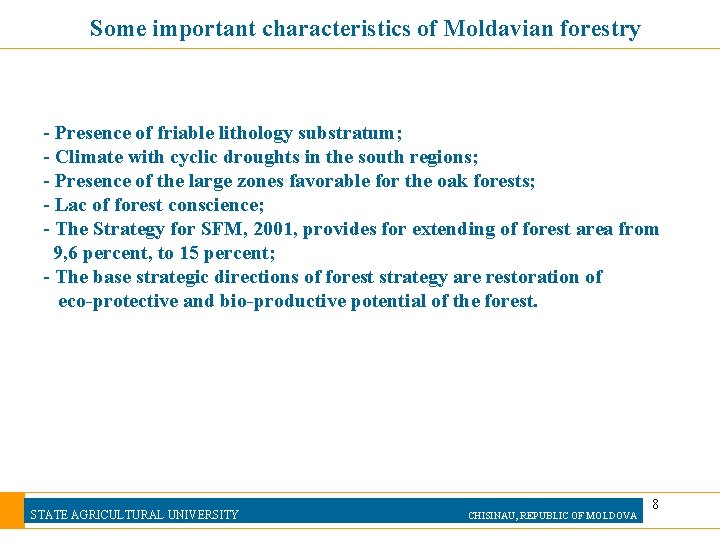 Some important characteristics of Moldavian forestry

- Presence of friable lithology substratum;
- Climate with cyclic droughts in the south regions;
- Presence of the large zones favorable for the oak forests;
- Lac of forest conscience;
- The Strategy for SFM, 2001, provides for extending of forest area from 9,6 percent, to 15 percent;
- The base strategic directions of forest strategy are restoration of eco-protective and bio-productive potential of the forest.

STATE AGRICULTURAL UNIVERSITY

CHISINAU, REPUBLIC OF MOLDOVA

8